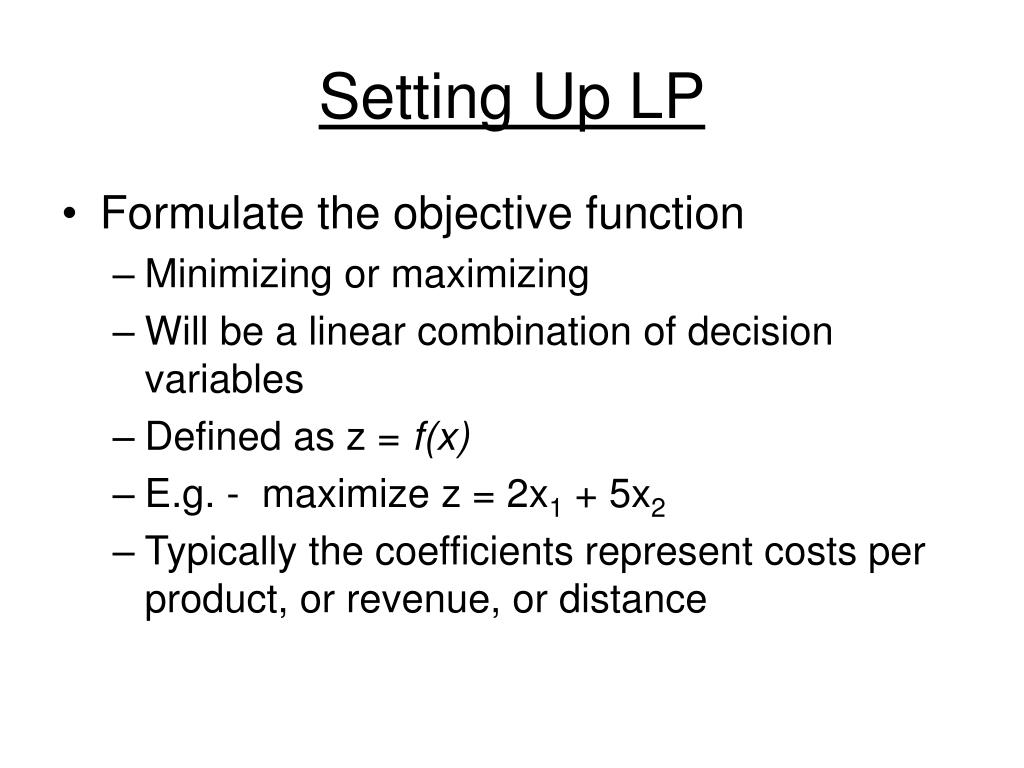 Setting Up LP

• Formulate the objective function
– Minimizing or maximizing
– Will be a linear combination of decision variables
– Defined as $z = f(x)$
– E.g. - maximize $z = 2x_1 + 5x_2$
– Typically the coefficients represent costs per product, or revenue, or distance